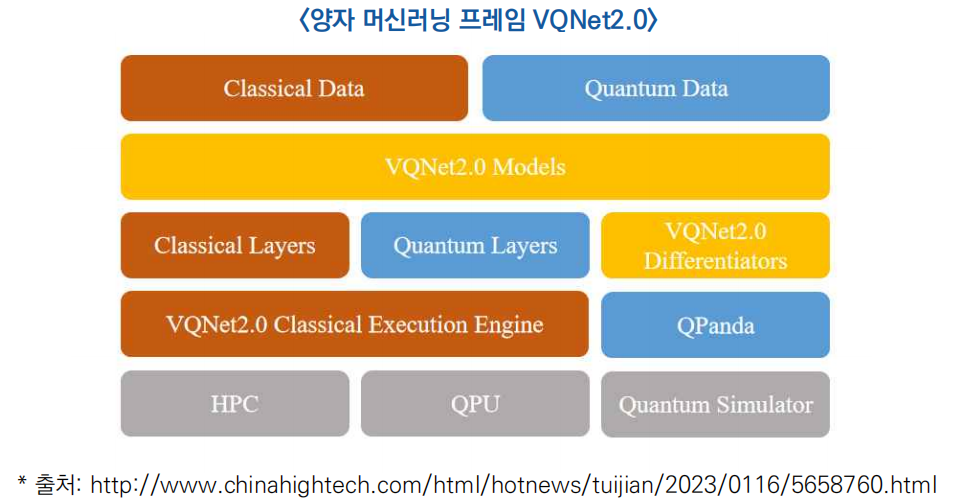 〈양자 머신러닝 프레임 VQNet2.0〉

Classical Data

Quantum Data

VQNet2.0 Models

Classical Layers

Quantum Layers

VQNet2.0 Differentiators

VQNet2.0 Classical Execution Engine

QPanda

HPC

QPU

Quantum Simulator

* 출처: http://www.chinahightech.com/html/hotnews/tuijian/2023/0116/5658760.html